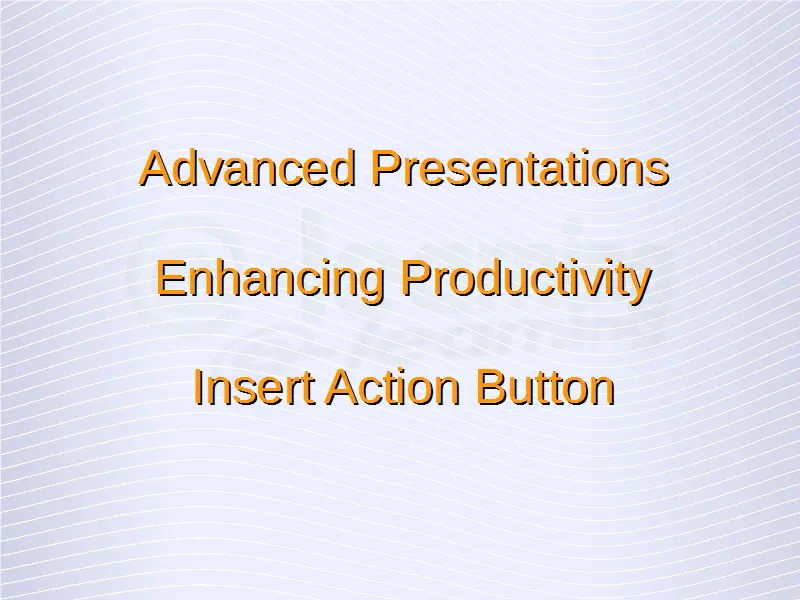 Advanced Presentations

Enhancing Productivity

Insert Action Button